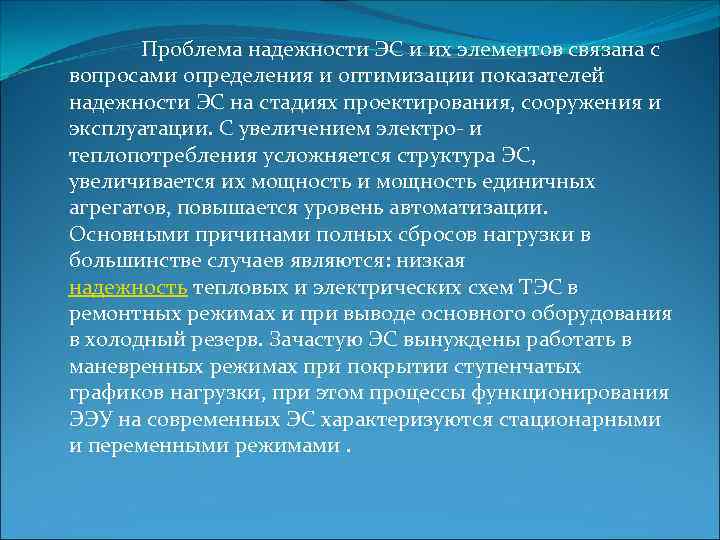 Проблема надежности ЭС и их элементов связана с вопросами определения и оптимизации показателей надежности ЭС на стадиях проектирования, сооружения и эксплуатации. С увеличением электро- и теплопотребления усложняется структура ЭС, увеличивается их мощность и мощность единичных агрегатов, повышается уровень автоматизации. Основными причинами полных сбросов нагрузки в большинстве случаев являются: низкая надежность тепловых и электрических схем ТЭС в ремонтных режимах и при выводе основного оборудования в холодный резерв. Зачастую ЭС вынуждены работать в маневренных режимах при покрытии ступенчатых графиков нагрузки, при этом процессы функционирования ЭЭУ на современных ЭС характеризуются стационарными и переменными режимами .